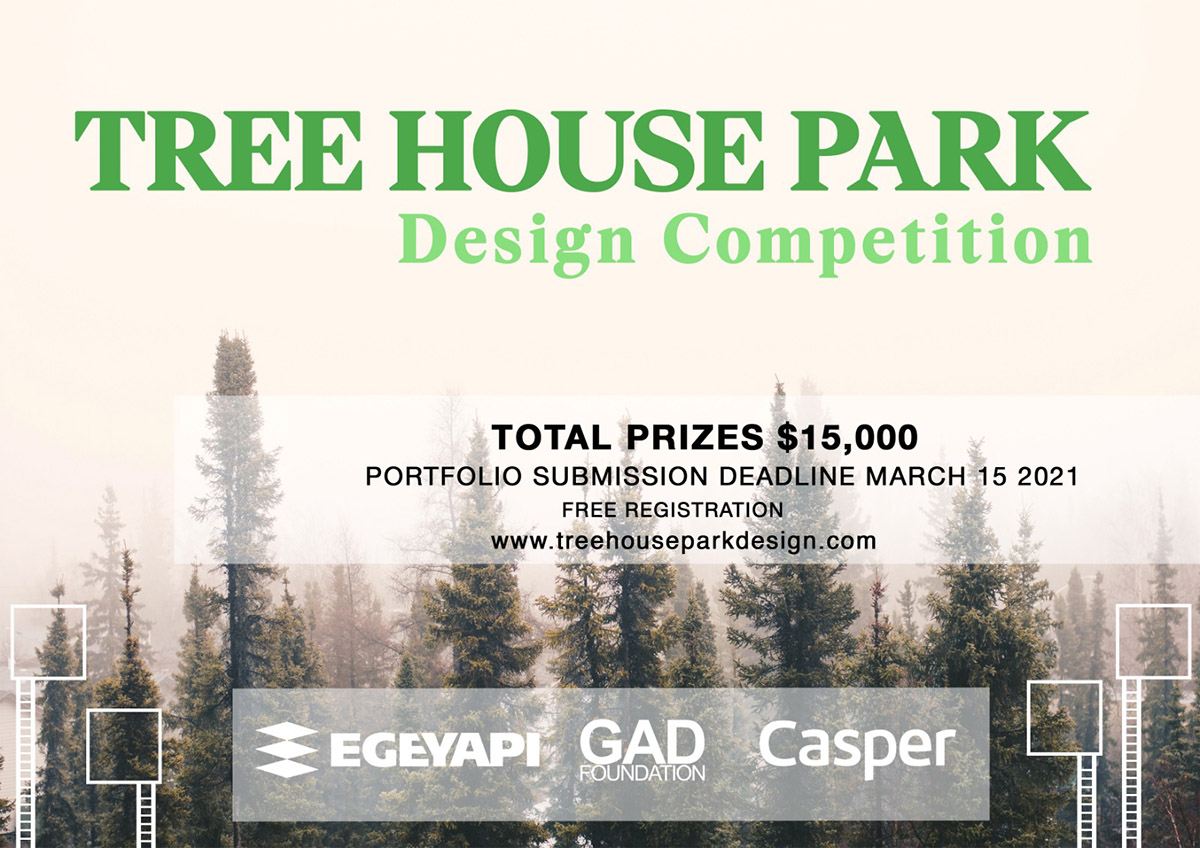 TREE HOUSE PARK
Design Competition

TOTAL PRIZES $15,000
PORTFOLIO SUBMISSION DEADLINE MARCH 15 2021
FREE REGISTRATION
www.treehouseparkdesign.com

EGEYAPI
GAD
FOUNDATION
Casper